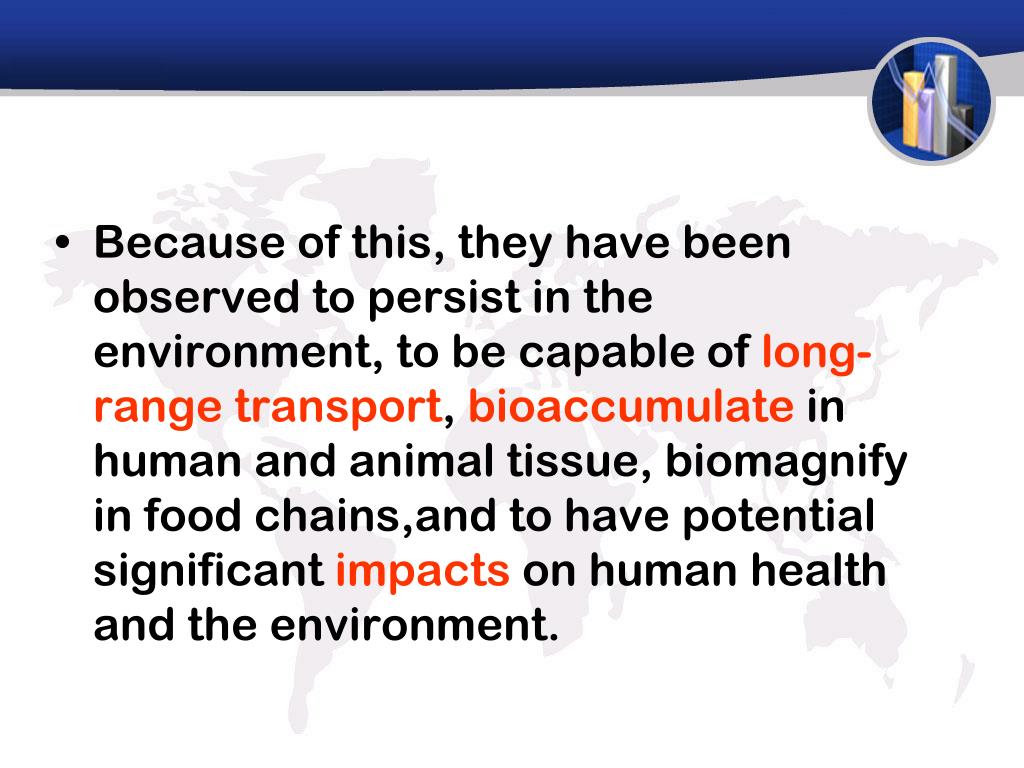 • Because of this, they have been observed to persist in the environment, to be capable of long-range transport, bioaccumulate in human and animal tissue, biomagnify in food chains,and to have potential significant impacts on human health and the environment.